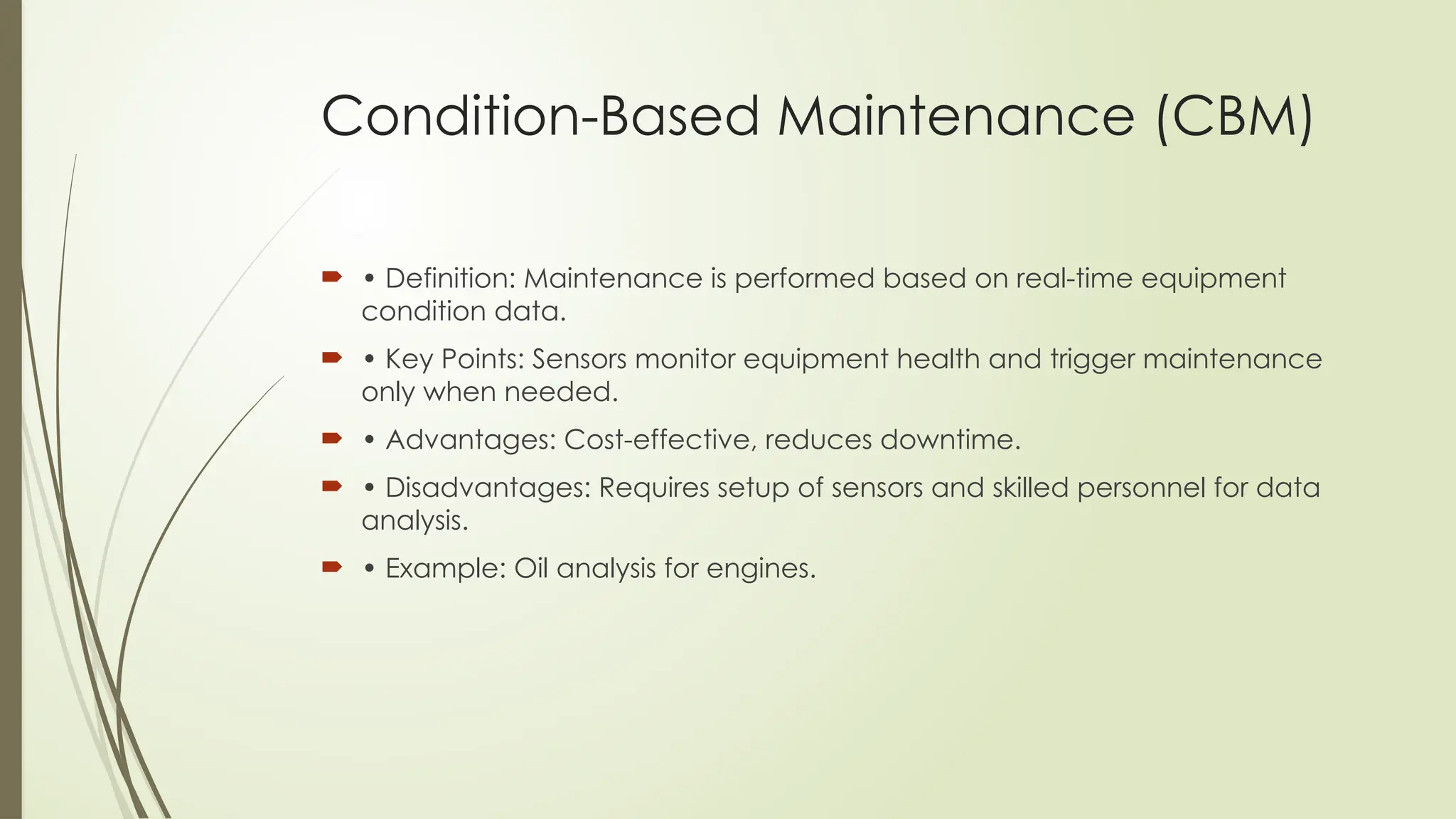 Condition-Based Maintenance (CBM)

• Definition: Maintenance is performed based on real-time equipment condition data.

• Key Points: Sensors monitor equipment health and trigger maintenance only when needed.

• Advantages: Cost-effective, reduces downtime.

• Disadvantages: Requires setup of sensors and skilled personnel for data analysis.

• Example: Oil analysis for engines.